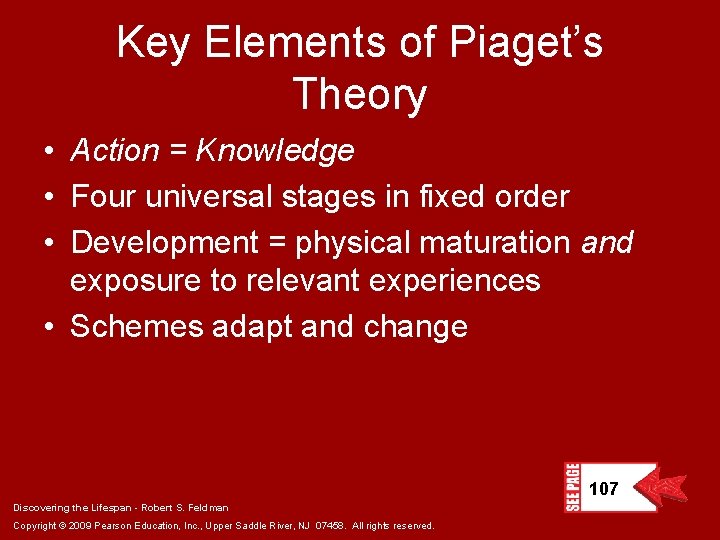 Key Elements of Piaget's Theory

• Action = Knowledge
• Four universal stages in fixed order
• Development = physical maturation and exposure to relevant experiences
• Schemes adapt and change

SEE PAGE 107

Discovering the Lifespan - Robert S. Feldman
Copyright © 2009 Pearson Education, Inc., Upper Saddle River, NJ 07458. All rights reserved.